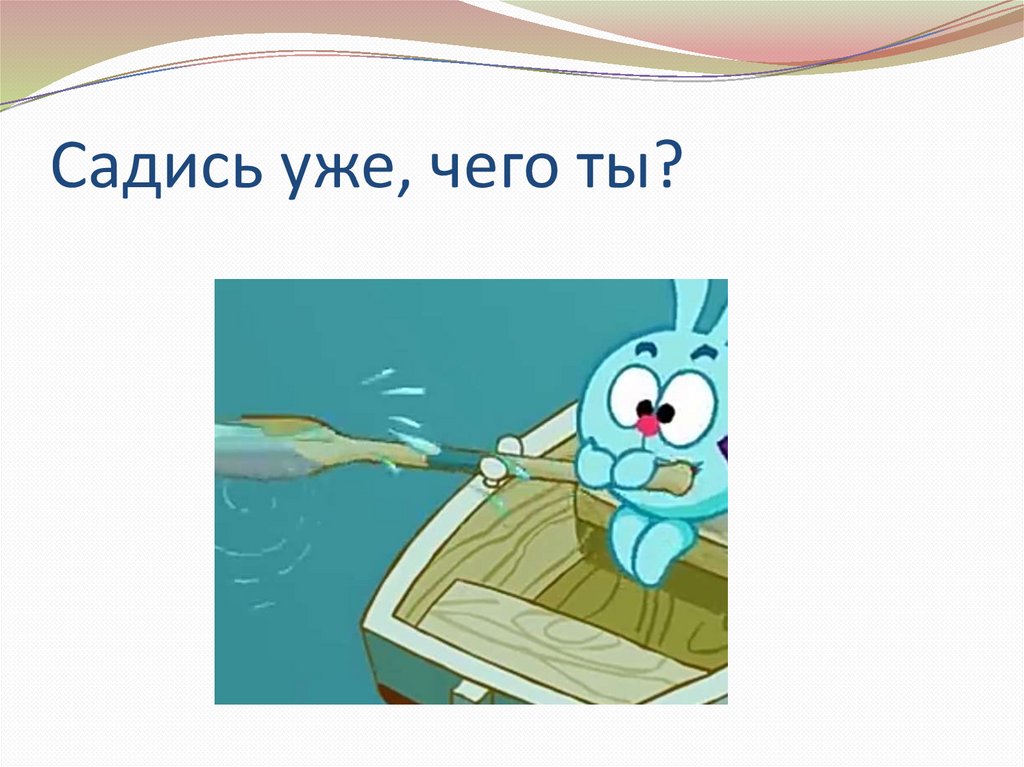 Садись уже, чего ты?